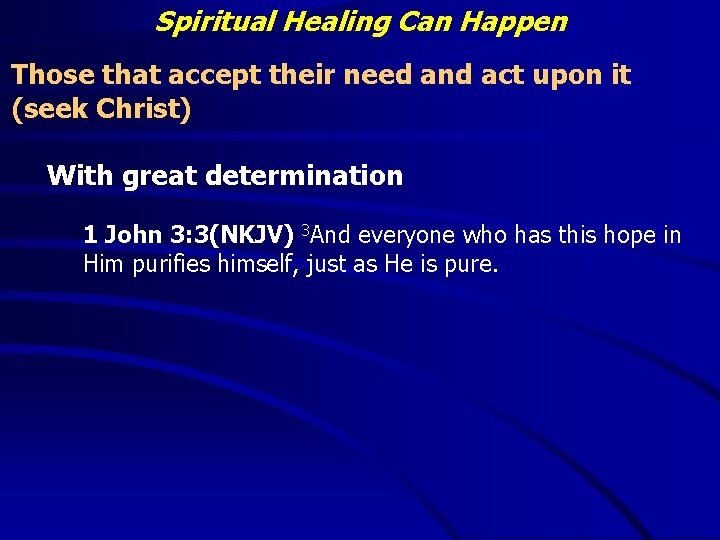 Spiritual Healing Can Happen

Those that accept their need and act upon it (seek Christ)

With great determination

1 John 3:3(NKJV) $^3$And everyone who has this hope in Him purifies himself, just as He is pure.